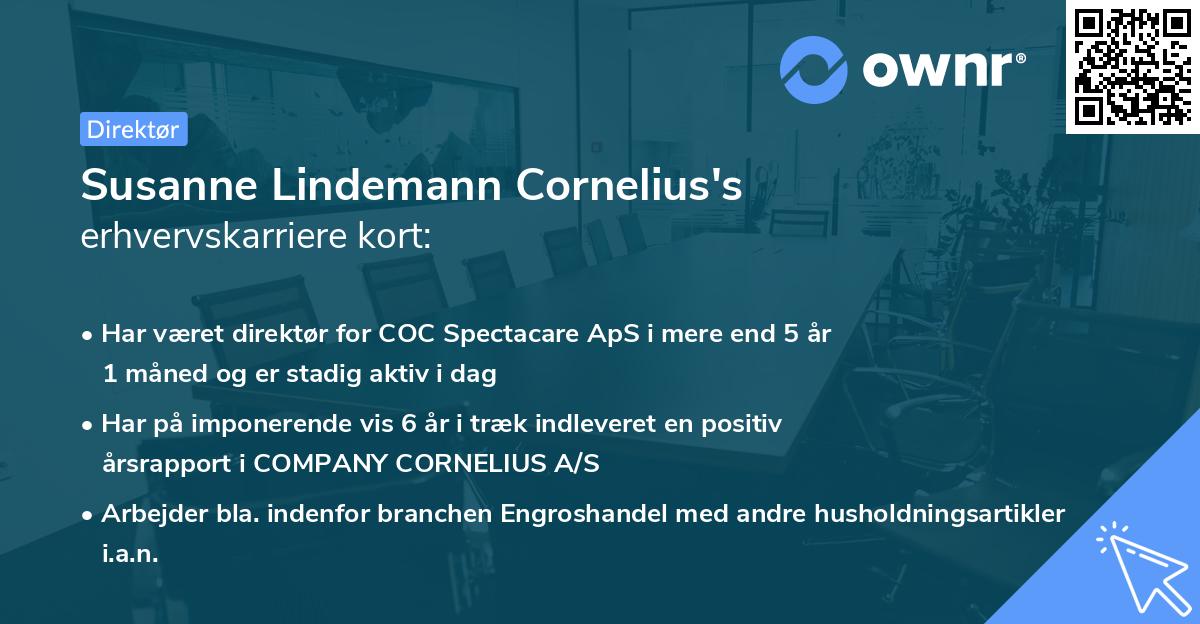 ownr®

Direktør

Susanne Lindemann Cornelius's
erhvervskarriere kort:

• Har været direktør for COC Spectacare ApS i mere end 5 år 1 måned og er stadig aktiv i dag

• Har på imponerende vis 6 år i træk indleveret en positiv årsrapport i COMPANY CORNELIUS A/S

• Arbejder bla. indenfor branchen Engroshandel med andre husholdningsartikler i.a.n.